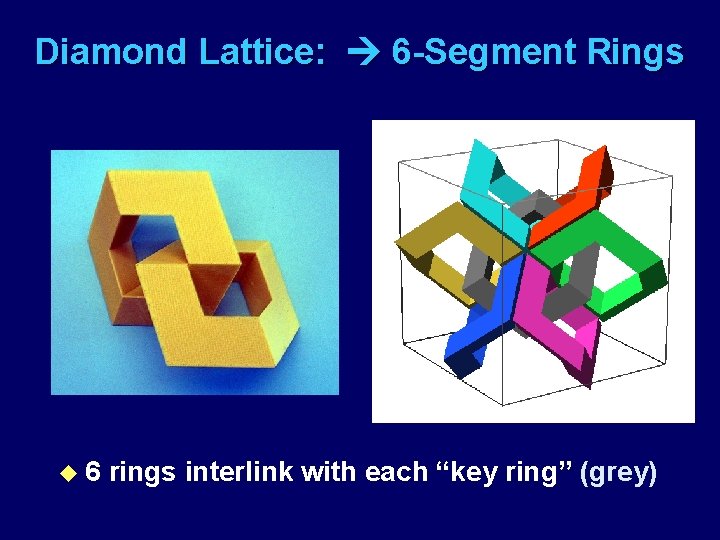 Diamond Lattice: → 6-Segment Rings

◆ 6 rings interlink with each “key ring” (grey)